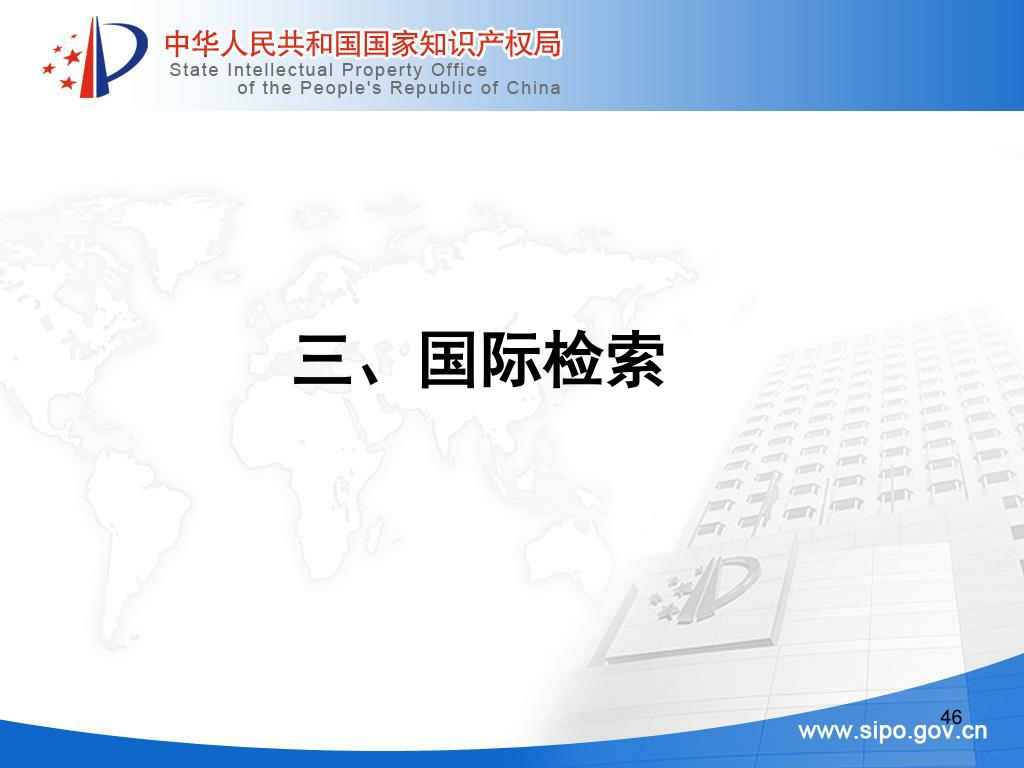 中华人民共和国国家知识产权局
State Intellectual Property Office of the People's Republic of China

三、国际检索

46

www.sipo.gov.cn